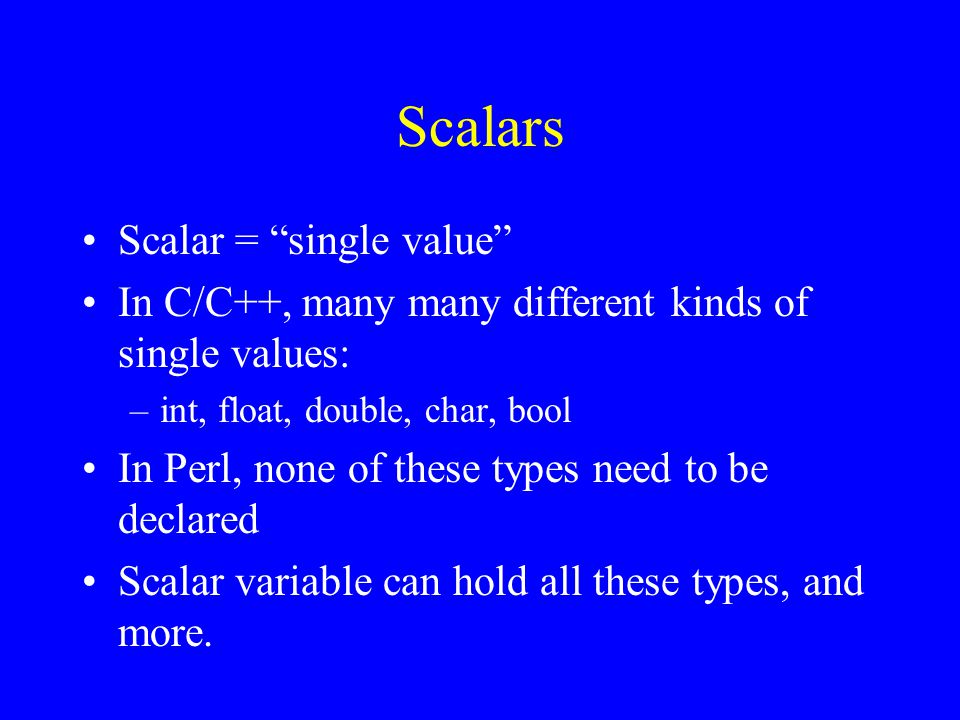 Scalars

• Scalar = “single value”
• In C/C++, many many different kinds of single values:
– int, float, double, char, bool
• In Perl, none of these types need to be declared
• Scalar variable can hold all these types, and more.